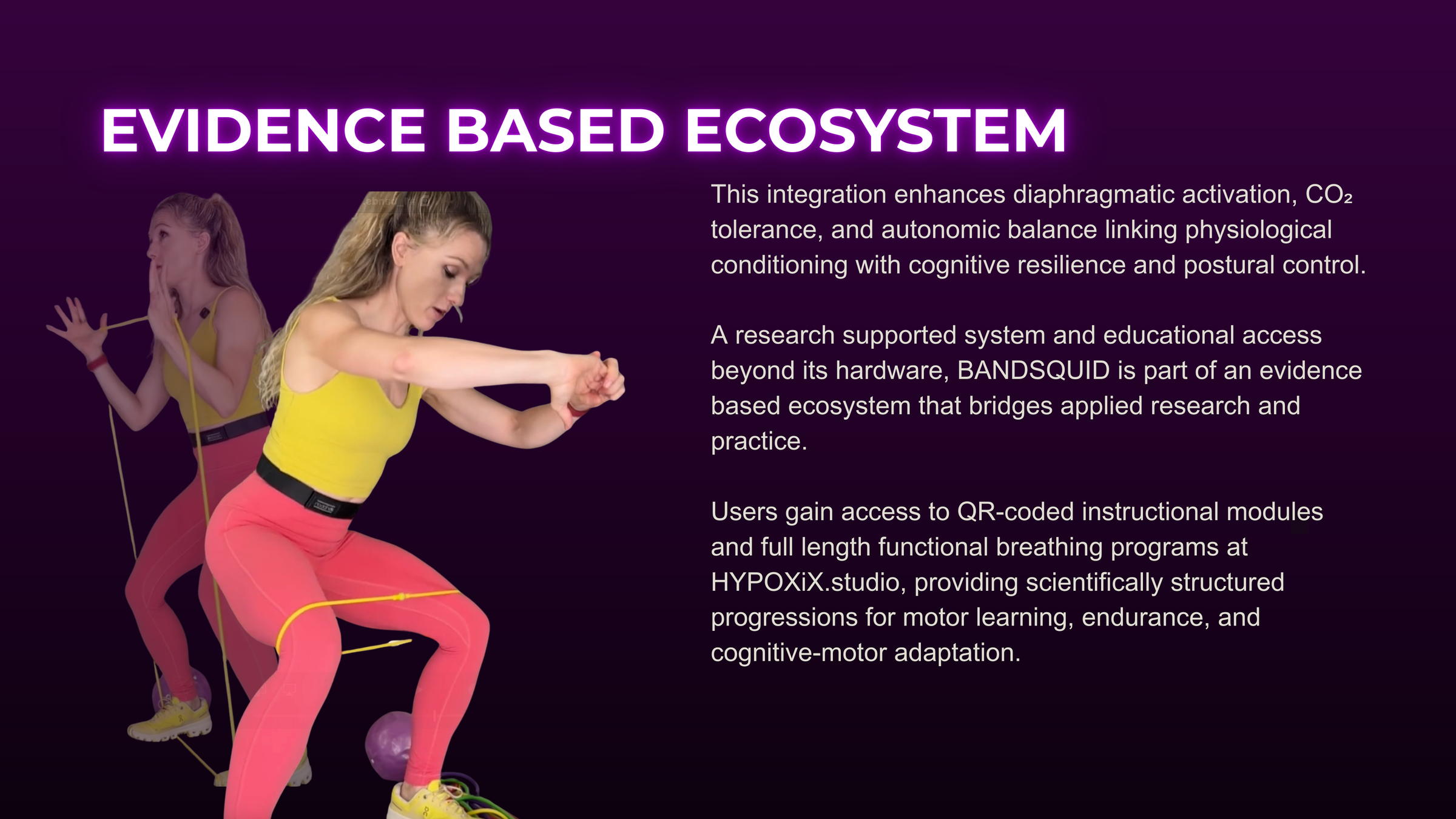 EVIDENCE BASED ECOSYSTEM

This integration enhances diaphragmatic activation, $CO_2$ tolerance, and autonomic balance linking physiological conditioning with cognitive resilience and postural control.

A research supported system and educational access beyond its hardware, BANDSQUID is part of an evidence based ecosystem that bridges applied research and practice.

Users gain access to QR-coded instructional modules and full length functional breathing programs at HYPOXiX.studio, providing scientifically structured progressions for motor learning, endurance, and cognitive-motor adaptation.